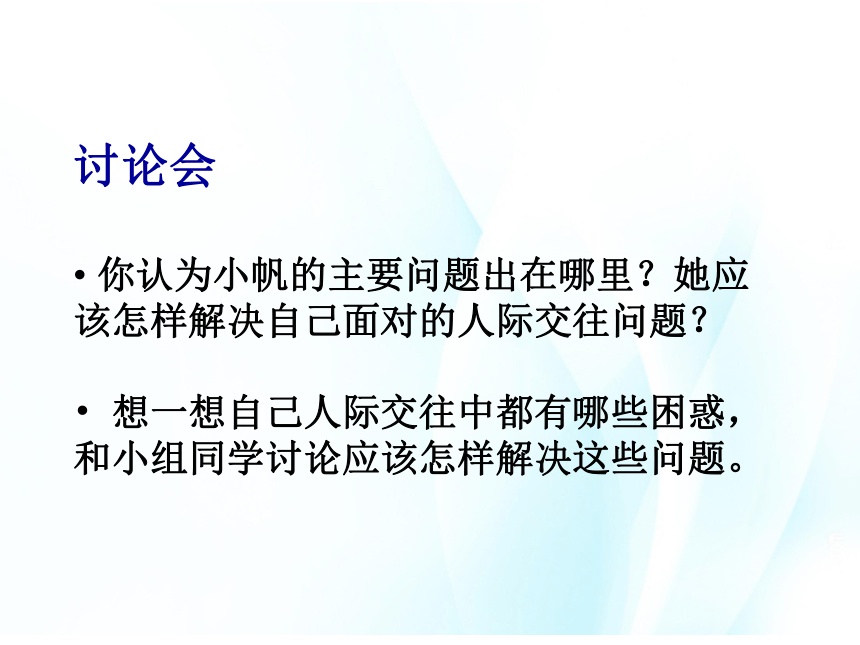 讨论会

• 你认为小帆的主要问题出在哪里？她应该怎样解决自己面对的人际交往问题？

• 想一想自己人际交往中都有哪些困惑，和小组同学讨论应该怎样解决这些问题。